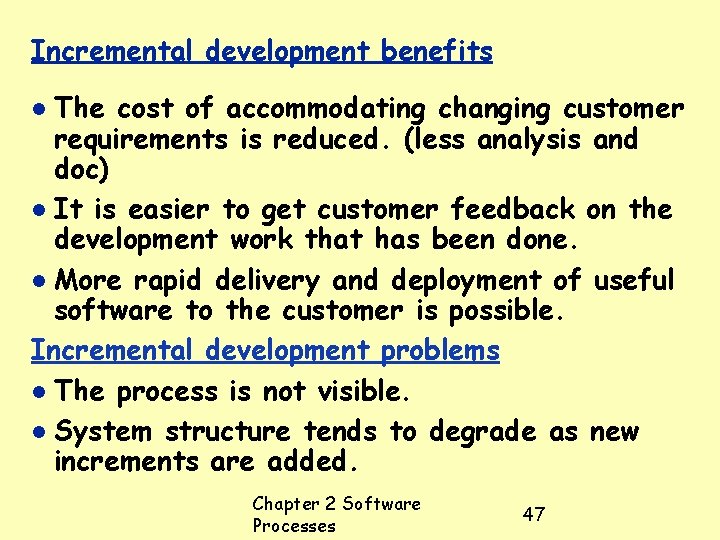 Incremental development benefits

● The cost of accommodating changing customer requirements is reduced. (less analysis and doc)

● It is easier to get customer feedback on the development work that has been done.

● More rapid delivery and deployment of useful software to the customer is possible.

Incremental development problems

● The process is not visible.

● System structure tends to degrade as new increments are added.

Chapter 2 Software Processes

47